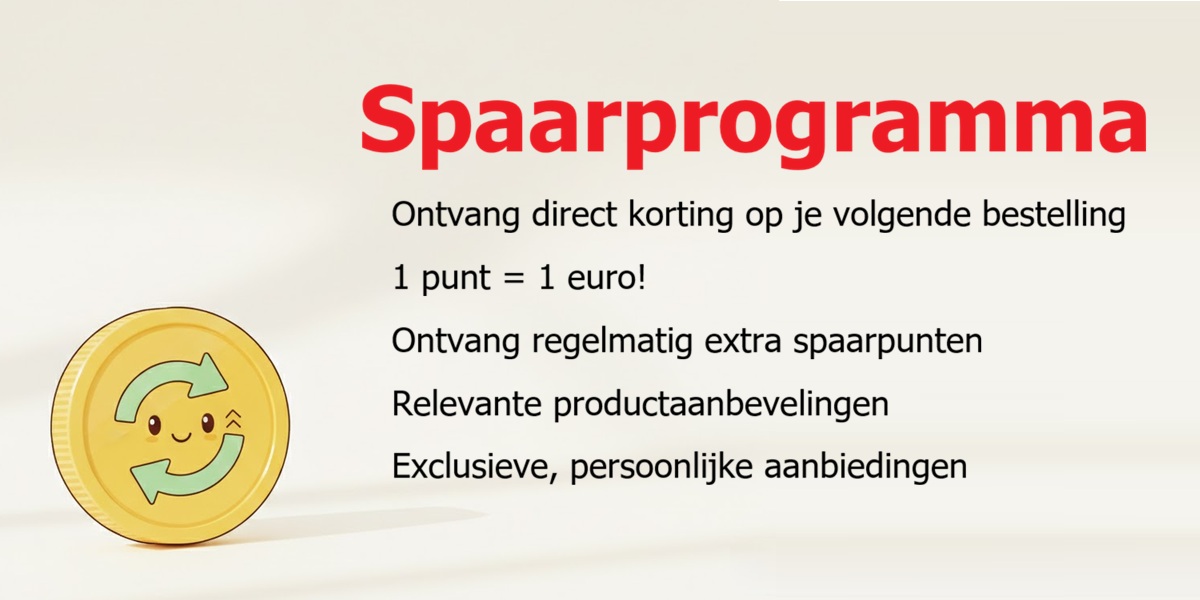 Spaarprogramma

Ontvang direct korting op je volgende bestelling

1 punt = 1 euro!

Ontvang regelmatig extra spaarpunten

Relevante productaanbevelingen

Exclusieve, persoonlijke aanbiedingen